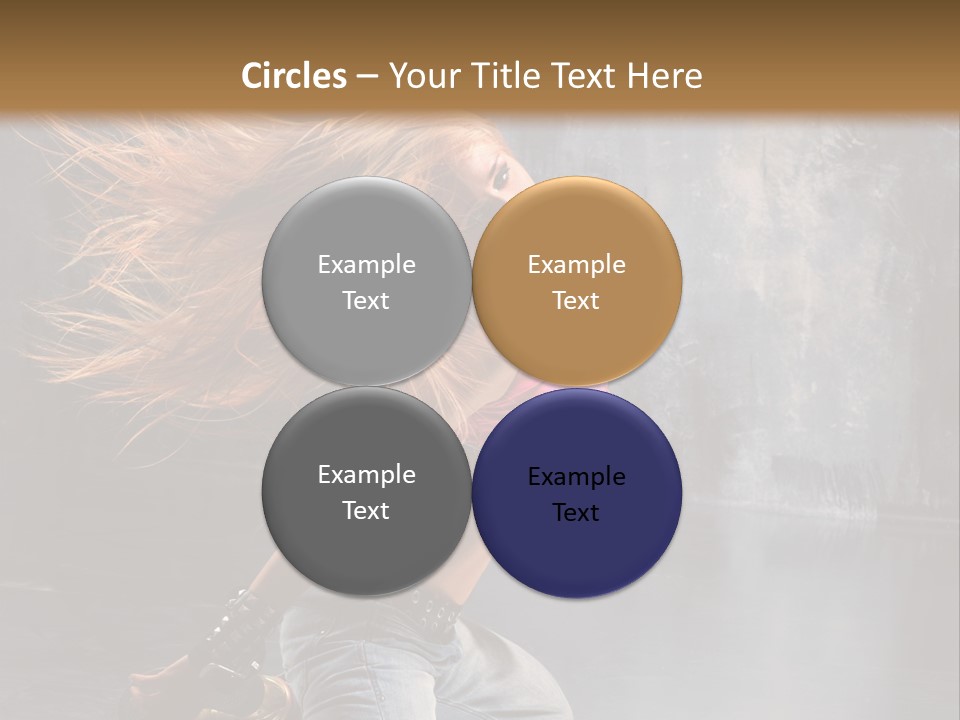 Circles – Your Title Text Here

Example Text

Example Text

Example Text

Example Text